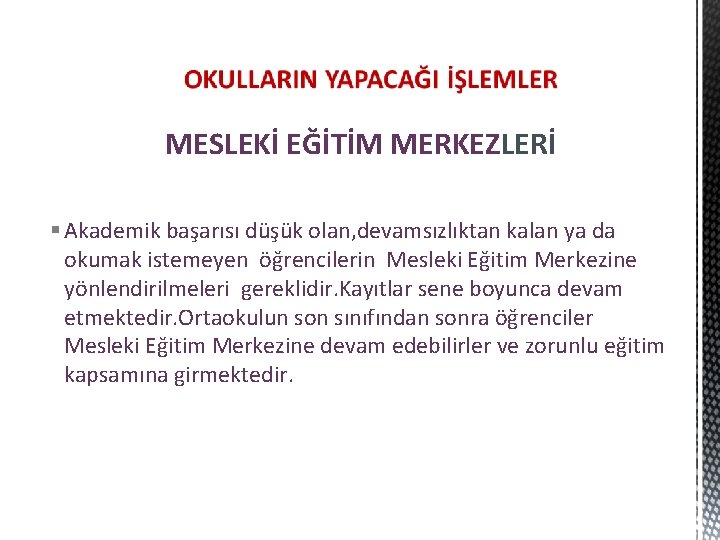 OKULLARIN YAPACAĞI İŞLEMLER

MESLEKİ EĞİTİM MERKEZLERİ

Akademik başarısı düşük olan,devamsızlıktan kalan ya da okumak istemeyen öğrencilerin Mesleki Eğitim Merkezine yönlendirilmeleri gereklidir.Kayıtlar sene boyunca devam etmektedir.Ortaokulun son sınıfından sonra öğrenciler Mesleki Eğitim Merkezine devam edebilirler ve zorunlu eğitim kapsamına girmektedir.